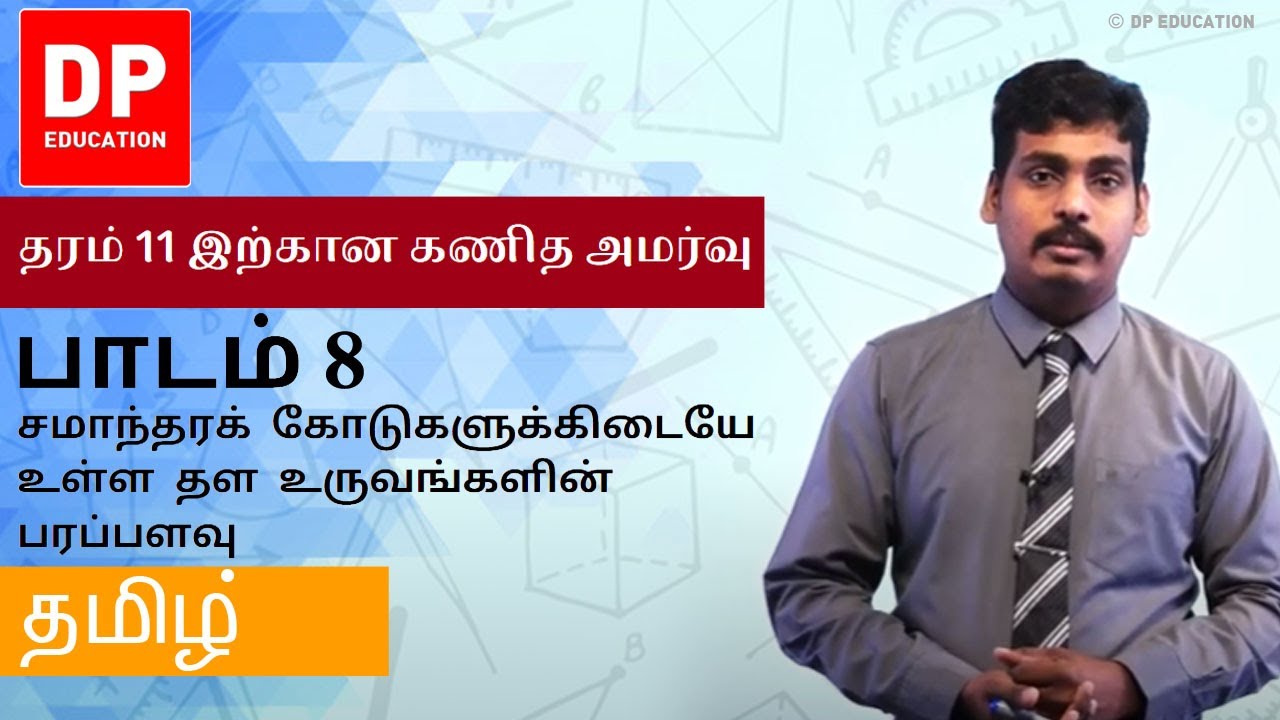 DP
EDUCATION

© DP EDUCATION

தரம் 11 இற்கான கணித அமர்வு

பாடம் 8

சமாந்தரக் கோடுகளுக்கிடையே உள்ள தள உருவங்களின் பரப்பளவு

தமிழ்